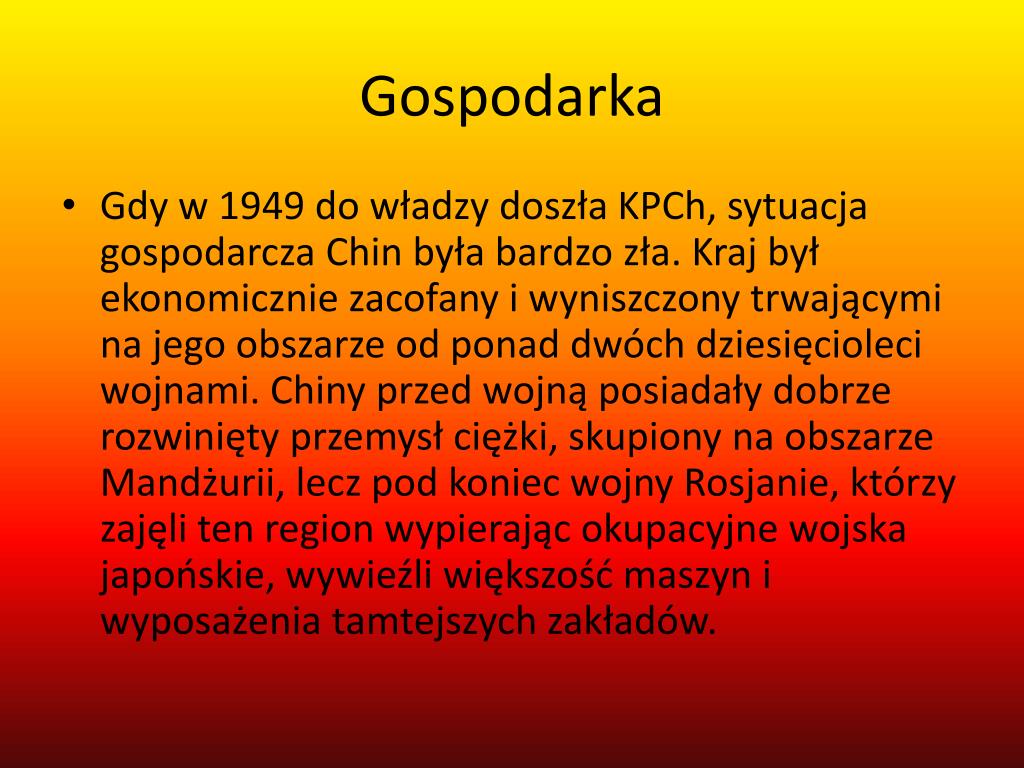 Gospodarka

• Gdy w 1949 do władzy doszła KPCh, sytuacja gospodarcza Chin była bardzo zła. Kraj był ekonomicznie zacofany i wyniszczony trwającymi na jego obszarze od ponad dwóch dziesięcioleci wojnami. Chiny przed wojną posiadały dobrze rozwinięty przemysł ciężki, skupiony na obszarze Mandżurii, lecz pod koniec wojny Rosjanie, którzy zajęli ten region wypierając okupacyjne wojska japońskie, wywieźli większość maszyn i wyposażenia tamtejszych zakładów.